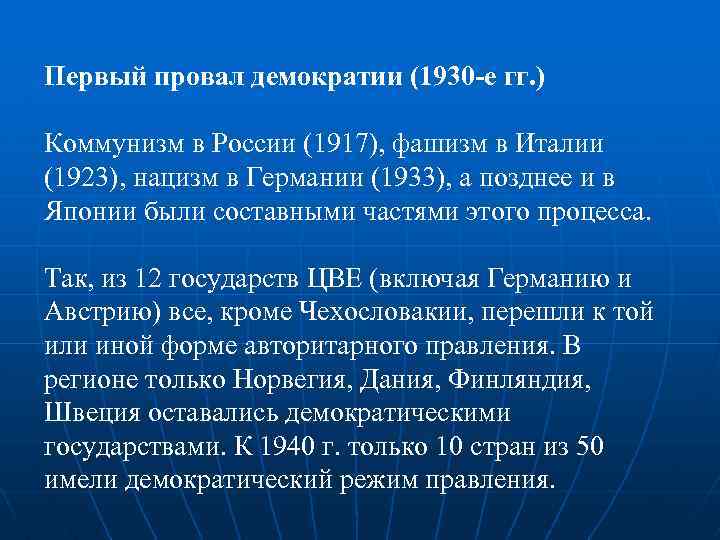 Первый провал демократии (1930-е гг.)

Коммунизм в России (1917), фашизм в Италии (1923), нацизм в Германии (1933), а позднее и в Японии были составными частями этого процесса.

Так, из 12 государств ЦВЕ (включая Германию и Австрию) все, кроме Чехословакии, перешли к той или иной форме авторитарного правления. В регионе только Норвегия, Дания, Финляндия, Швеция оставались демократическими государствами. К 1940 г. только 10 стран из 50 имели демократический режим правления.